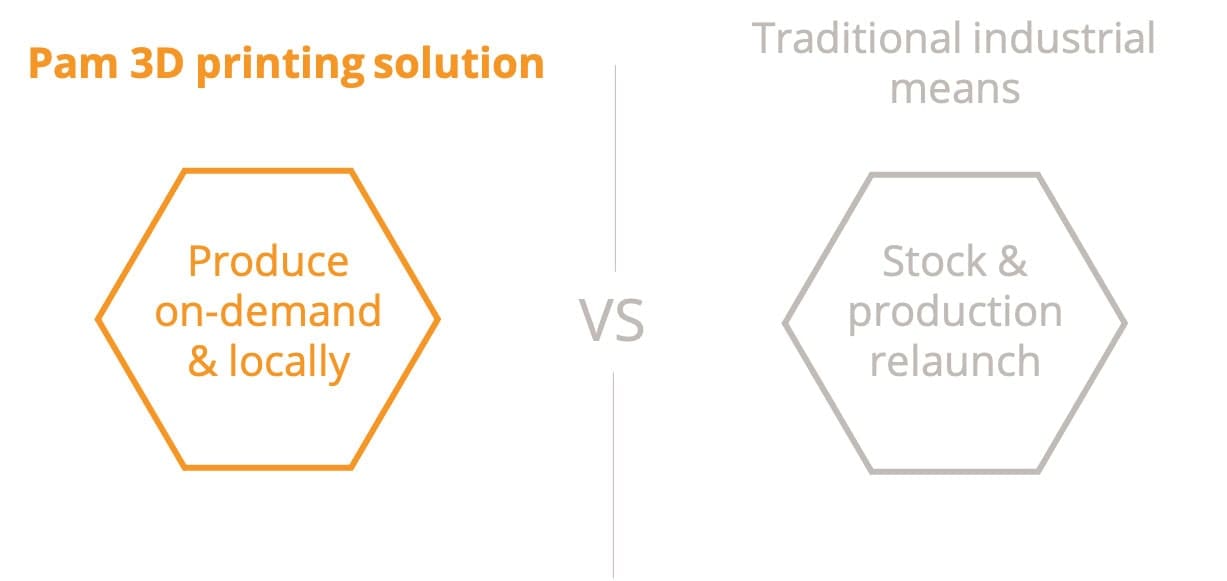 Pam 3D printing solution

Produce on-demand & locally

VS

Traditional industrial means

Stock & production relaunch